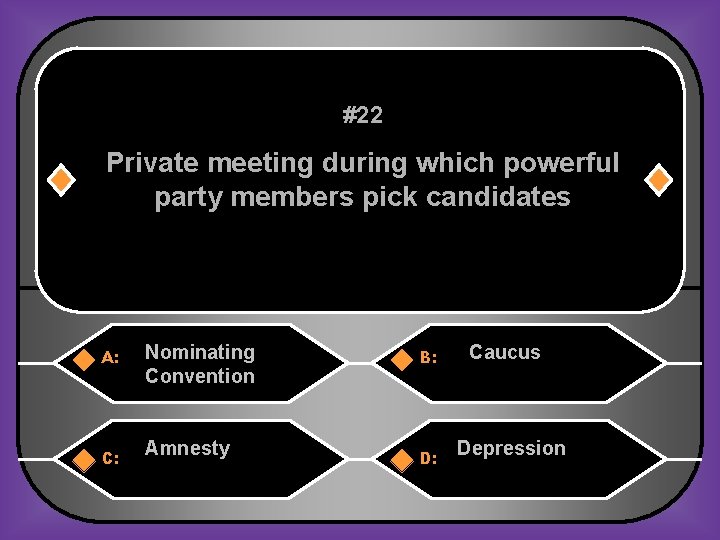 #22

Private meeting during which powerful party members pick candidates

A: Nominating Convention

B: Caucus

C: Amnesty

D: Depression